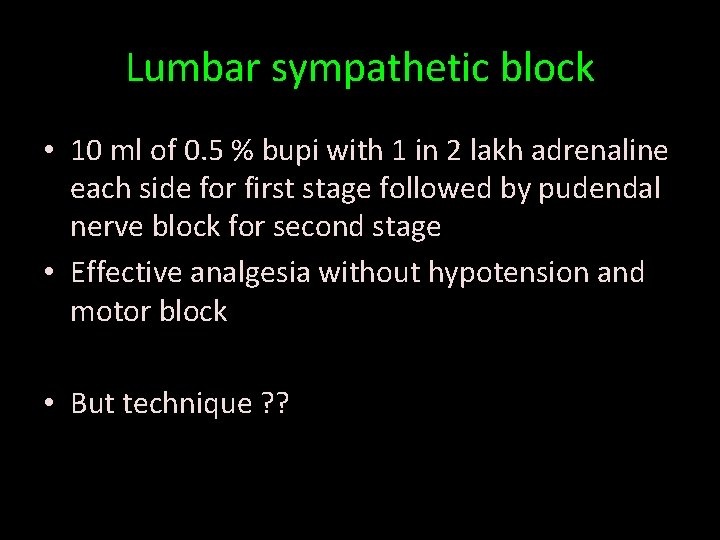 Lumbar sympathetic block

• 10 ml of 0.5 % bupi with 1 in 2 lakh adrenaline each side for first stage followed by pudendal nerve block for second stage
• Effective analgesia without hypotension and motor block

• But technique ??